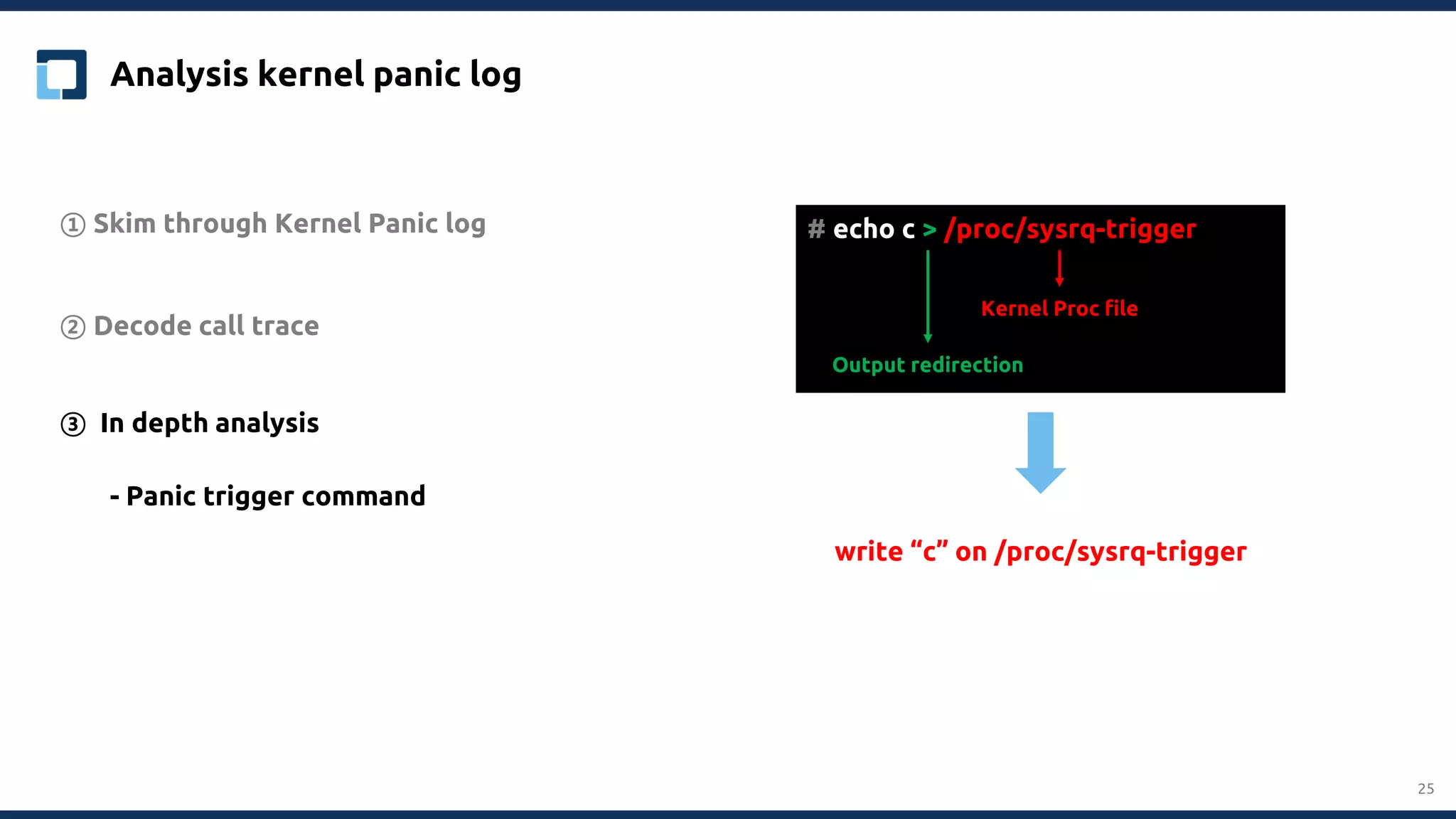 Analysis kernel panic log

① Skim through Kernel Panic log

② Decode call trace

③ In depth analysis

- Panic trigger command

# echo c > /proc/sysrq-trigger

Kernel Proc file

Output redirection

write “c” on /proc/sysrq-trigger

25